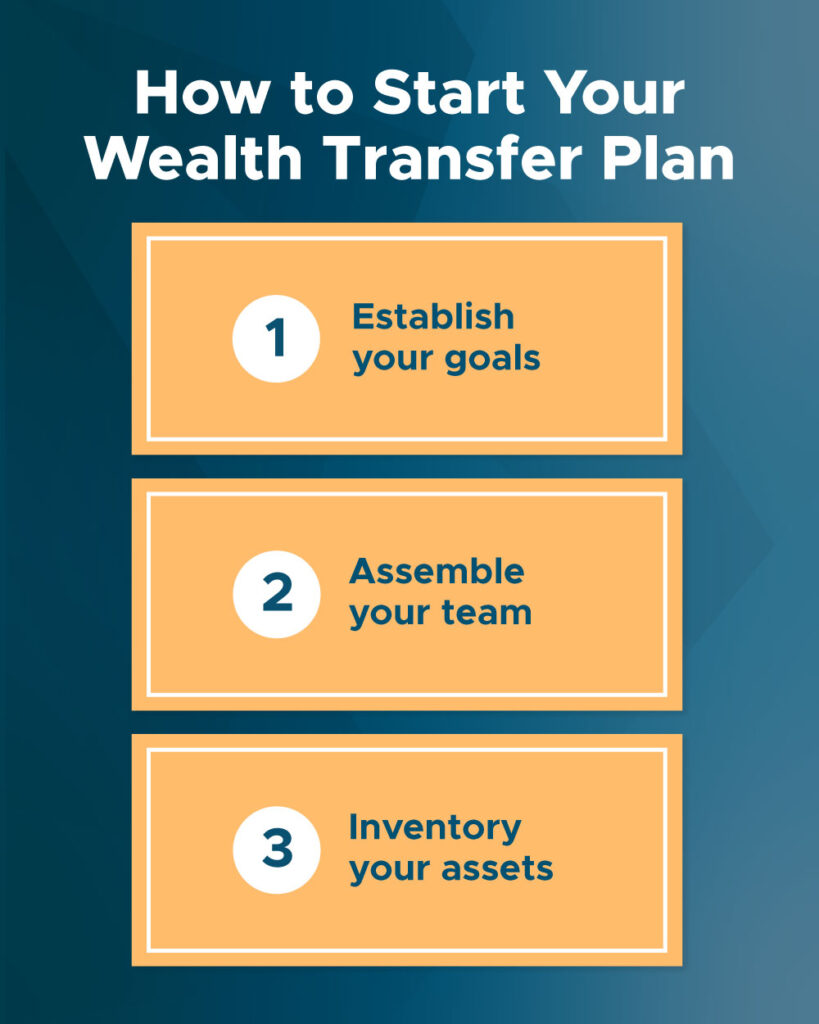 How to Start Your Wealth Transfer Plan

1 Establish your goals

2 Assemble your team

3 Inventory your assets